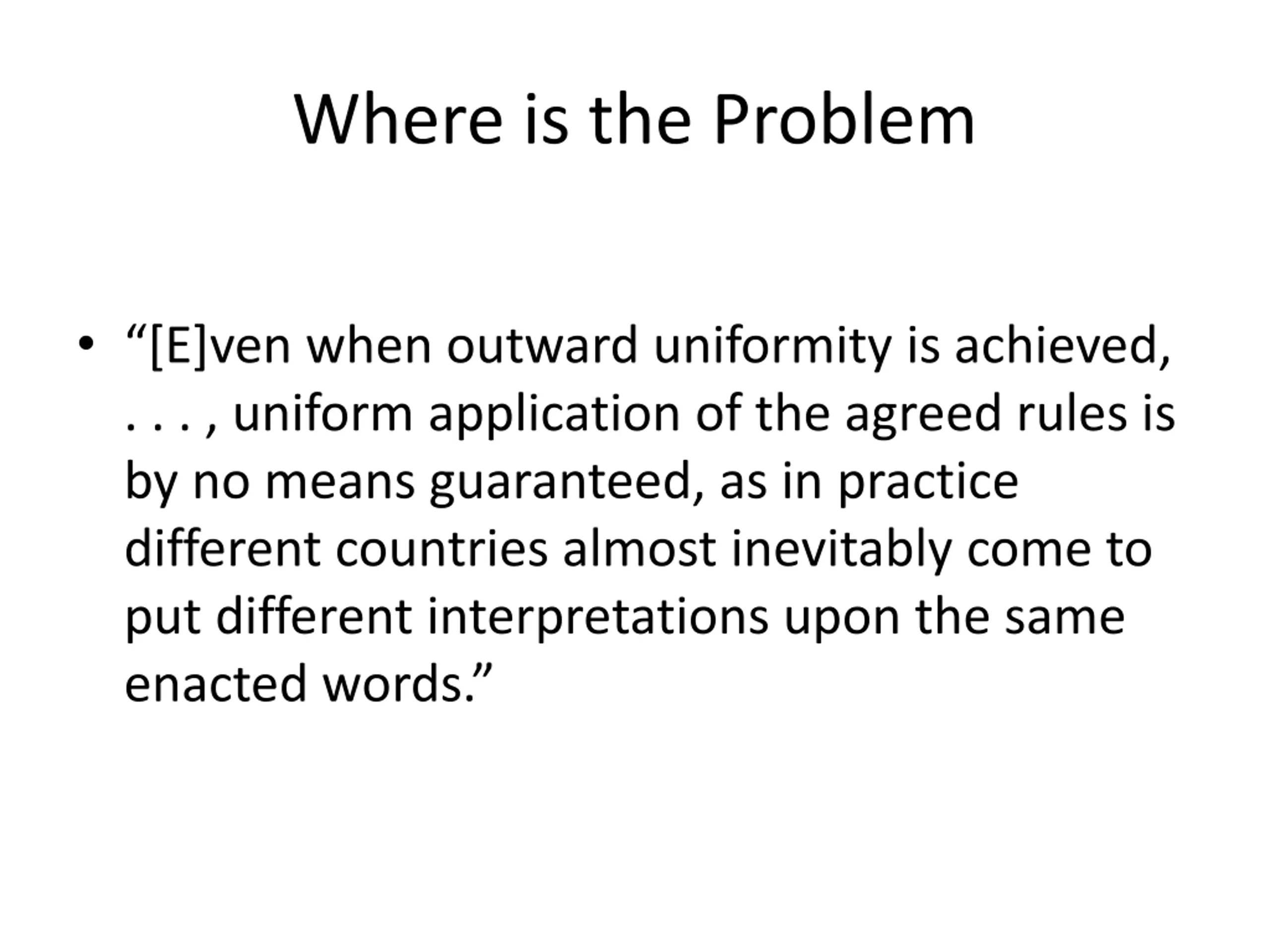 Where is the Problem

• “[E]ven when outward uniformity is achieved, . . . , uniform application of the agreed rules is by no means guaranteed, as in practice different countries almost inevitably come to put different interpretations upon the same enacted words.”